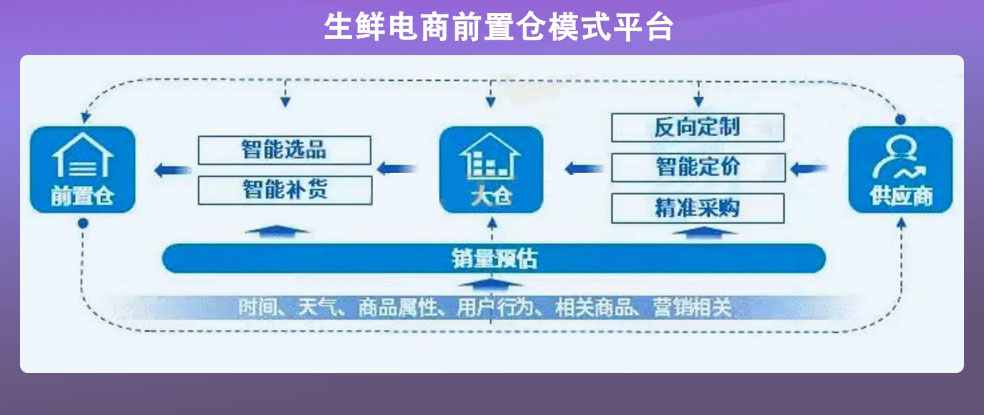 生鲜电商前置仓模式平台

前置仓

智能选品

智能补货

大仓

反向定制

智能定价

精准采购

供应商

销量预估

时间、天气、商品属性、用户行为、相关商品、营销相关